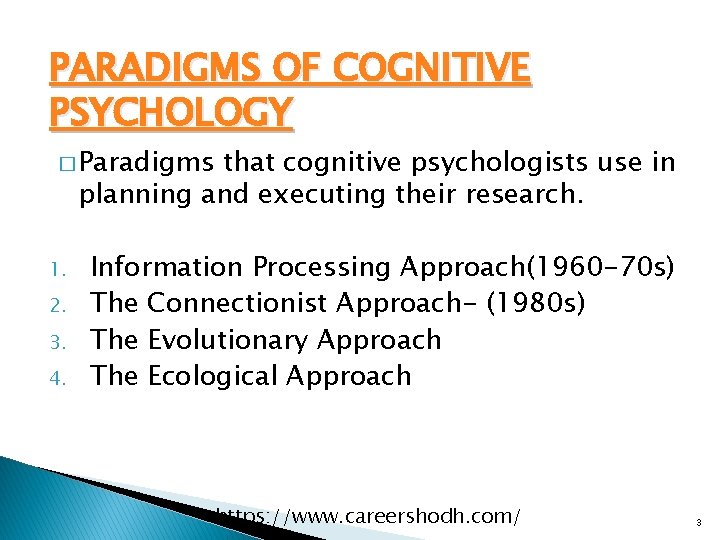 PARADIGMS OF COGNITIVE PSYCHOLOGY

□ Paradigms that cognitive psychologists use in planning and executing their research.

1. Information Processing Approach(1960-70s)
2. The Connectionist Approach- (1980s)
3. The Evolutionary Approach
4. The Ecological Approach

https://www.careershodh.com/

3